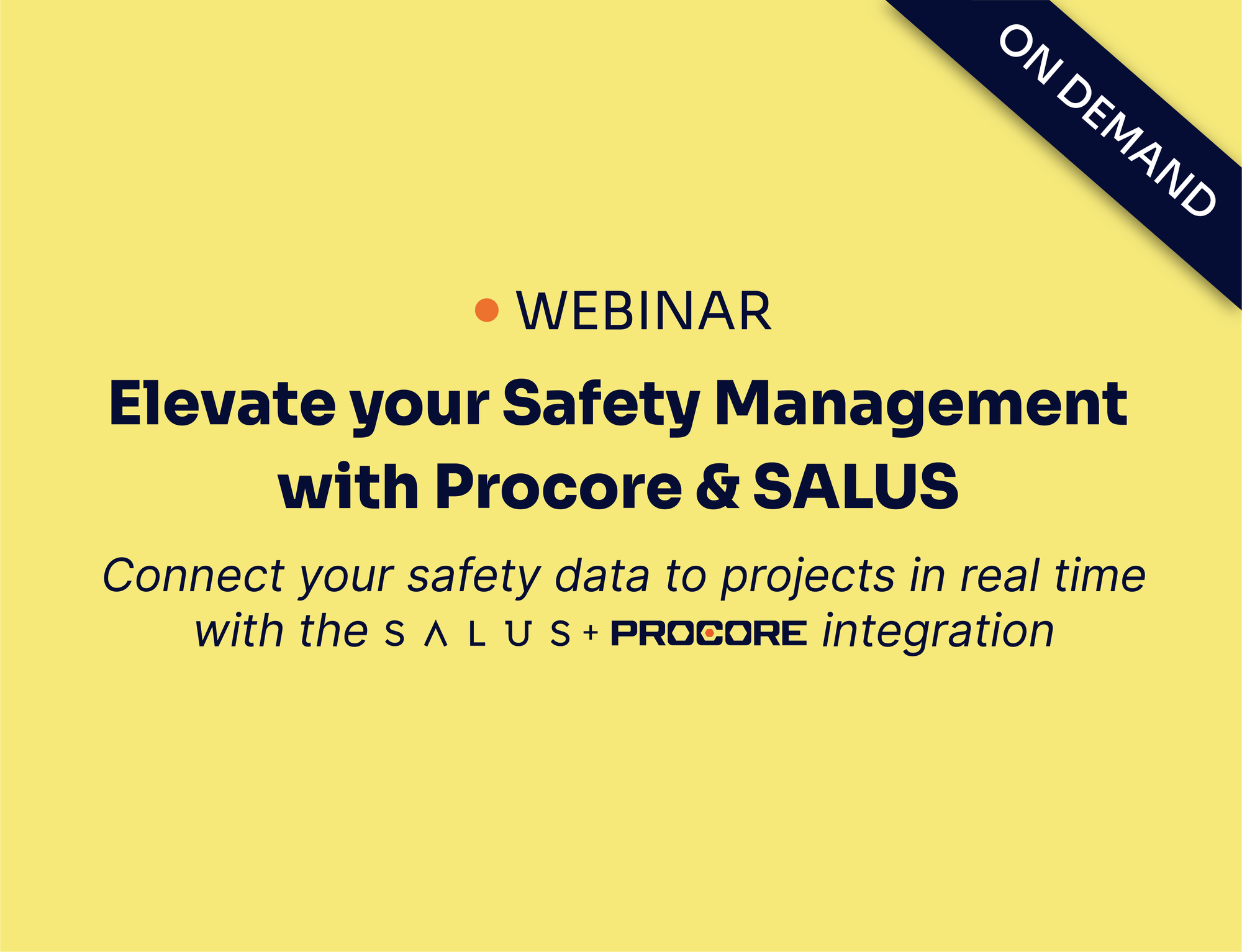 ON DEMAND

WEBINAR

Elevate your Safety Management with Procore & SALUS

Connect your safety data to projects in real time with the SALUS + PROCORE integration